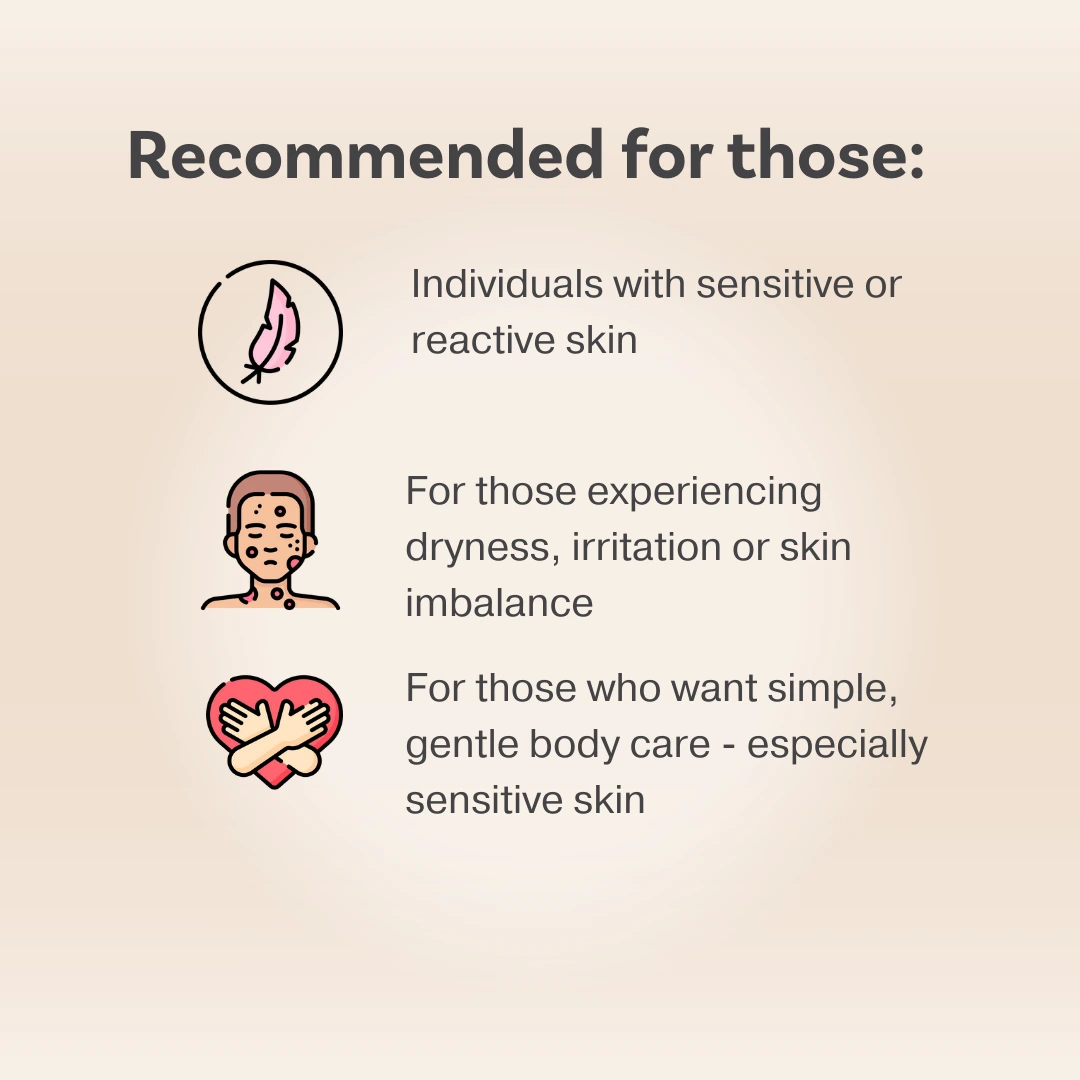 Recommended for those:

Individuals with sensitive or reactive skin

For those experiencing dryness, irritation or skin imbalance

For those who want simple, gentle body care - especially sensitive skin